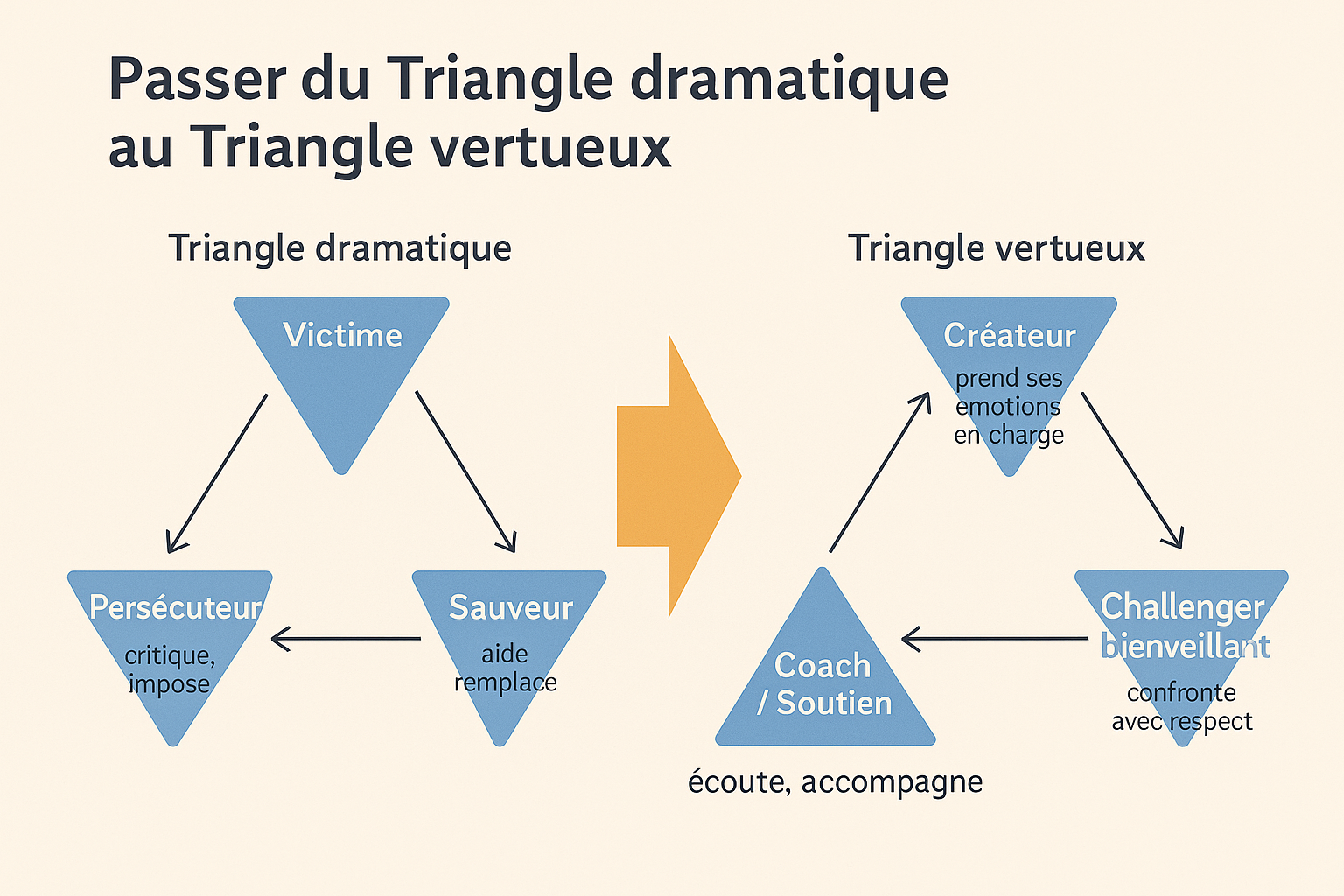 Passer du Triangle dramatique au Triangle vertueux

Triangle dramatique

Victime

Persécuteur
critique, impose

Sauveur
aide remplace

Triangle vertueux

Créateur
prend ses emotions en charge

Challenger bienveillant
confronte avec respect

Coach / Soutien
écoute, accompagne